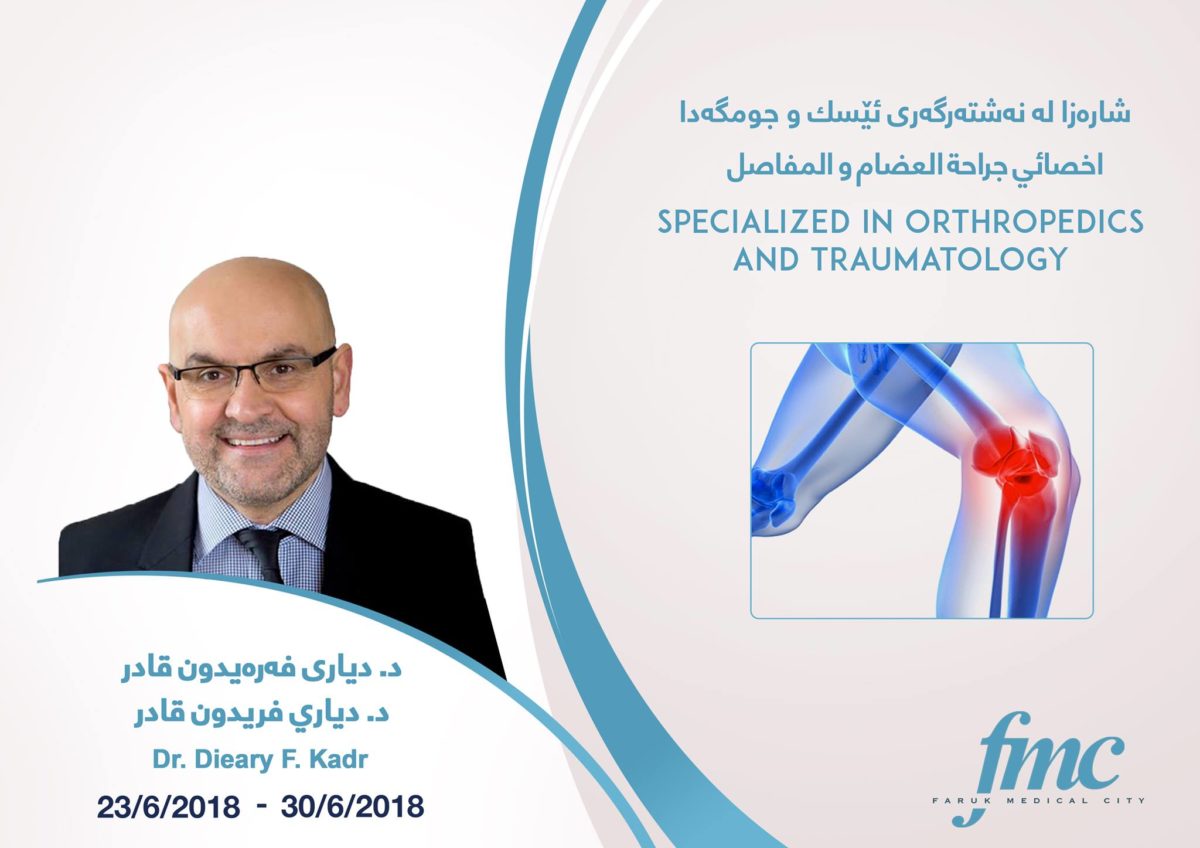 شارەزا لە نەشتەرگەری ئێسك و جومگەدا

اخصائي جراحة العضام و المفاصل

SPECIALIZED IN ORTHROPEDICS AND TRAUMATOLOGY

د. دیاری فەرەیدون قادر

د. دياري فريدون قادر

Dr. Dieary F. Kadr

23/6/2018 - 30/6/2018

fmc

FARUK MEDICAL CITY